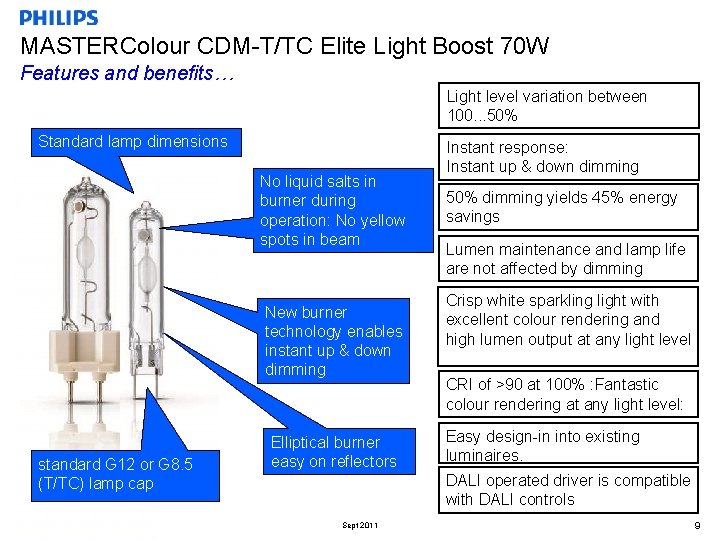 PHILIPS

MASTERColour CDM-T/TC Elite Light Boost 70W

Features and benefits…

Standard lamp dimensions

No liquid salts in burner during operation: No yellow spots in beam

New burner technology enables instant up & down dimming

Elliptical burner easy on reflectors

standard G12 or G8.5 (T/TC) lamp cap

Light level variation between 100...50%

Instant response: Instant up & down dimming

50% dimming yields 45% energy savings

Lumen maintenance and lamp life are not affected by dimming

Crisp white sparkling light with excellent colour rendering and high lumen output at any light level

CRI of >90 at 100% :Fantastic colour rendering at any light level:

Easy design-in into existing luminaires.

DALI operated driver is compatible with DALI controls

Sept 2011

9